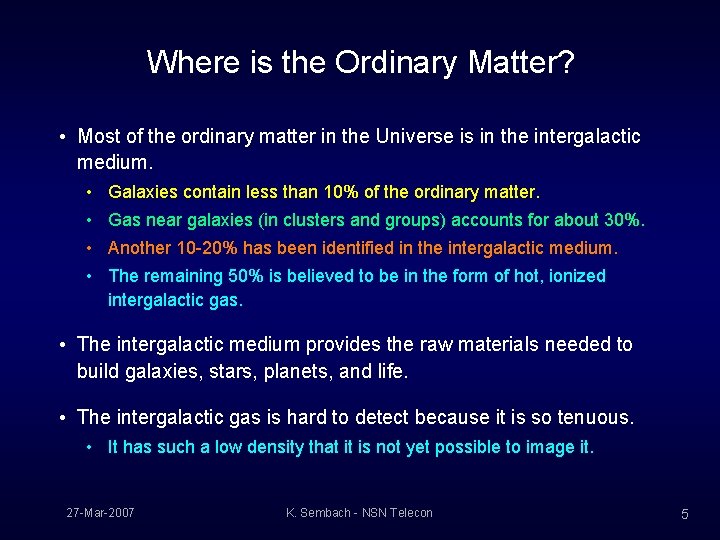 Where is the Ordinary Matter?

• Most of the ordinary matter in the Universe is in the intergalactic medium.
  • Galaxies contain less than 10% of the ordinary matter.
  • Gas near galaxies (in clusters and groups) accounts for about 30%.
  • Another 10-20% has been identified in the intergalactic medium.
  • The remaining 50% is believed to be in the form of hot, ionized intergalactic gas.

• The intergalactic medium provides the raw materials needed to build galaxies, stars, planets, and life.

• The intergalactic gas is hard to detect because it is so tenuous.
  • It has such a low density that it is not yet possible to image it.

27-Mar-2007

K. Sembach - NSN Telecon

5